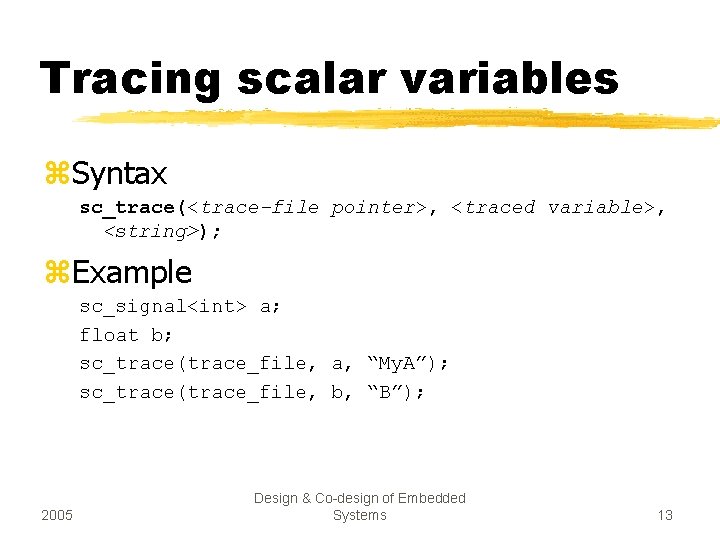 Tracing scalar variables

⌘Syntax

sc_trace(<trace-file pointer>, <traced variable>, <string>);

⌘Example

sc_signal<int> a;
float b;
sc_trace(trace_file, a, “MyA”);
sc_trace(trace_file, b, “B”);

2005

Design & Co-design of Embedded Systems

13